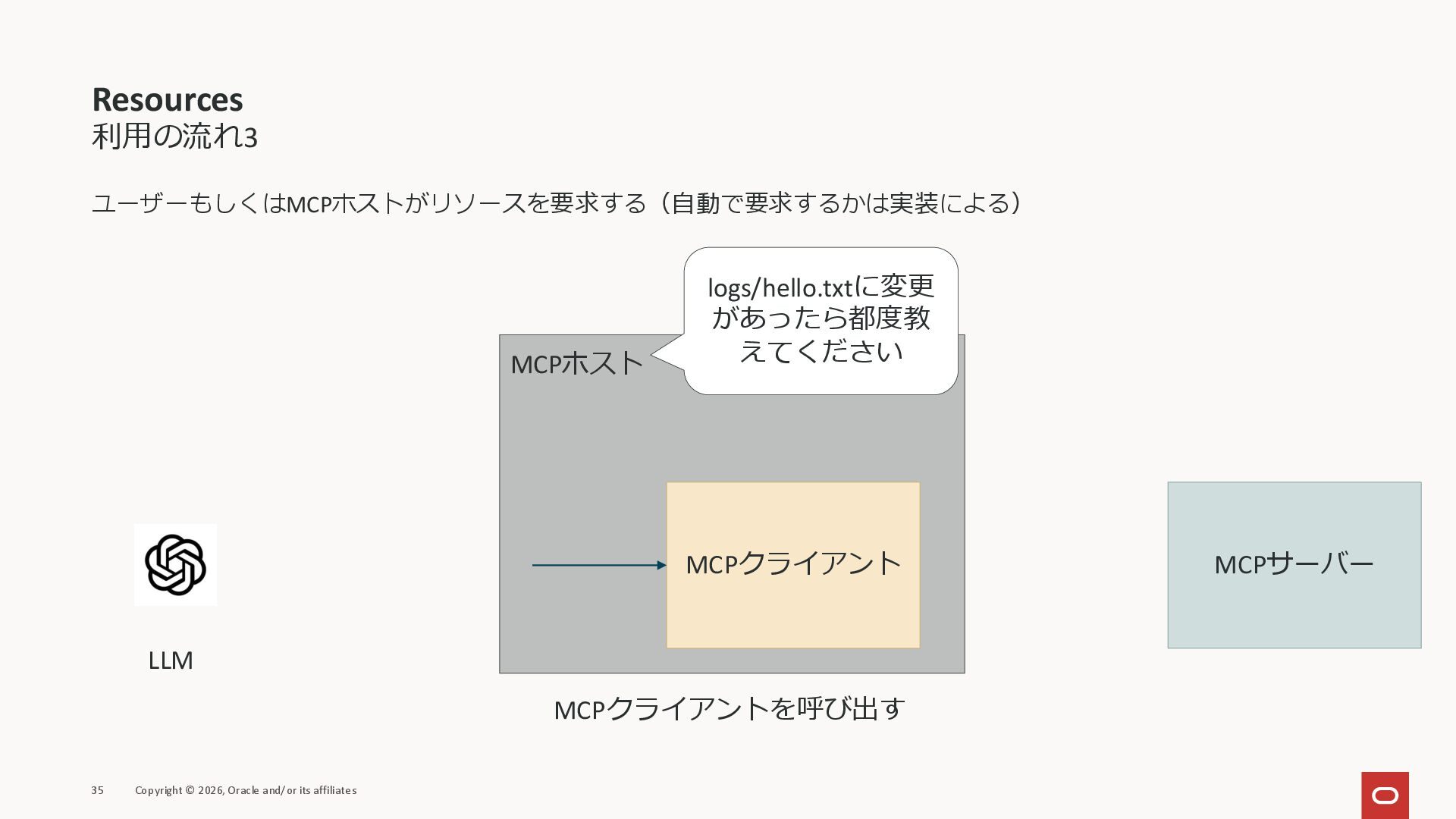 Resources
利用の流れ3

ユーザーもしくはMCPホストがリソースを要求する（自動で要求するかは実装による）

logs/hello.txtに変更があったら都度教えてください

MCPホスト

MCPクライアント

MCPサーバー

LLM

MCPクライアントを呼び出す

35 Copyright © 2026, Oracle and/or its affiliates